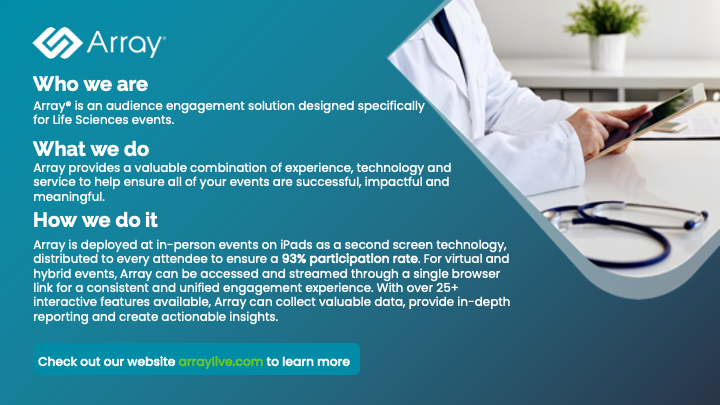 Array®

Who we are

Array® is an audience engagement solution designed specifically for Life Sciences events.

What we do

Array provides a valuable combination of experience, technology and service to help ensure all of your events are successful, impactful and meaningful.

How we do it

Array is deployed at in-person events on iPads as a second screen technology, distributed to every attendee to ensure a 93% participation rate. For virtual and hybrid events, Array can be accessed and streamed through a single browser link for a consistent and unified engagement experience. With over 25+ interactive features available, Array can collect valuable data, provide in-depth reporting and create actionable insights.

Check out our website arraylive.com to learn more